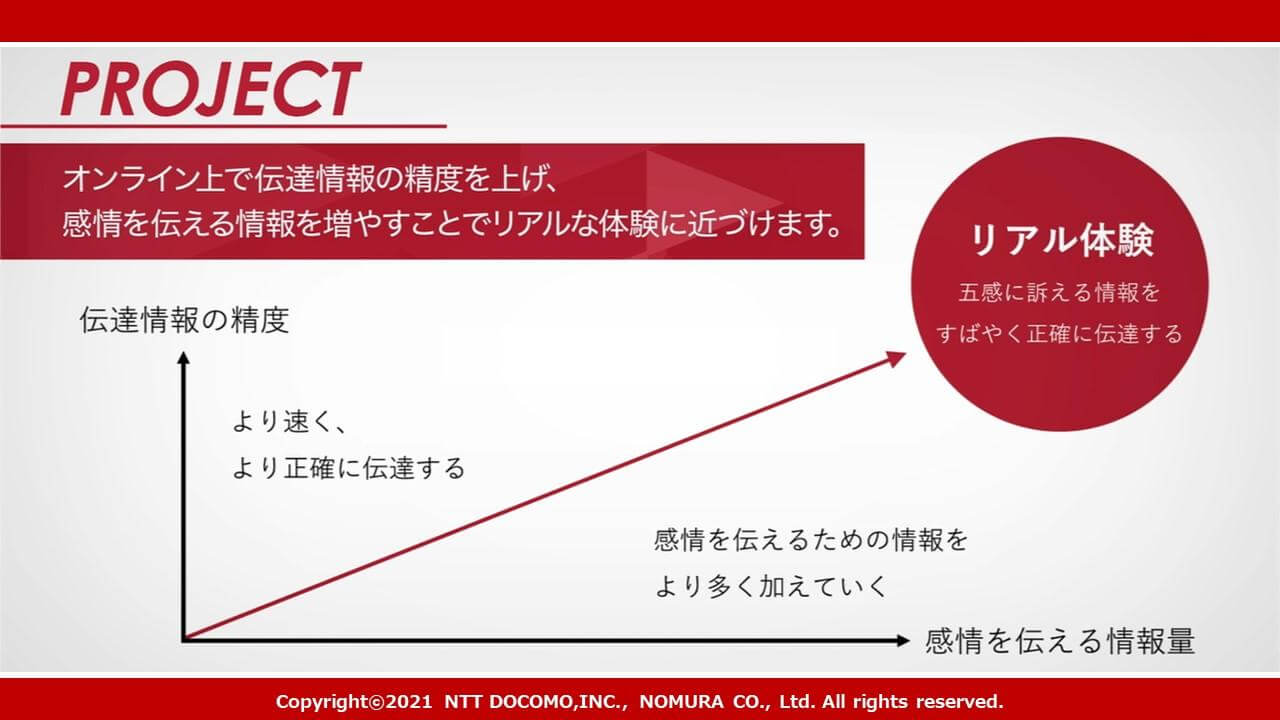 PROJECT

オンライン上で伝達情報の精度を上げ、
感情を伝える情報を増やすことでリアルな体験に近づけます。

リアル体験
五感に訴える情報を
すばやく正確に伝達する

伝達情報の精度

より速く、
より正確に伝達する

感情を伝えるための情報を
より多く加えていく

感情を伝える情報量

Copyright©2021 NTT DOCOMO,INC., NOMURA CO., Ltd. All rights reserved.